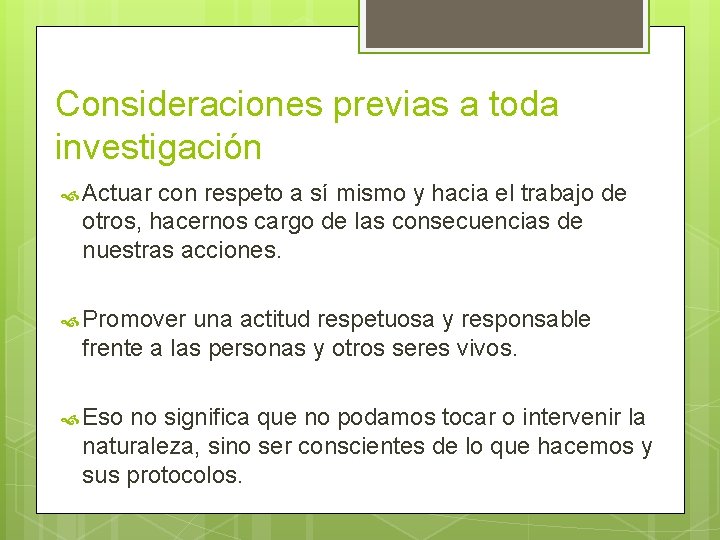 Consideraciones previas a toda investigación

Actuar con respeto a sí mismo y hacia el trabajo de otros, hacernos cargo de las consecuencias de nuestras acciones.

Promover una actitud respetuosa y responsable frente a las personas y otros seres vivos.

Eso no significa que no podamos tocar o intervenir la naturaleza, sino ser conscientes de lo que hacemos y sus protocolos.